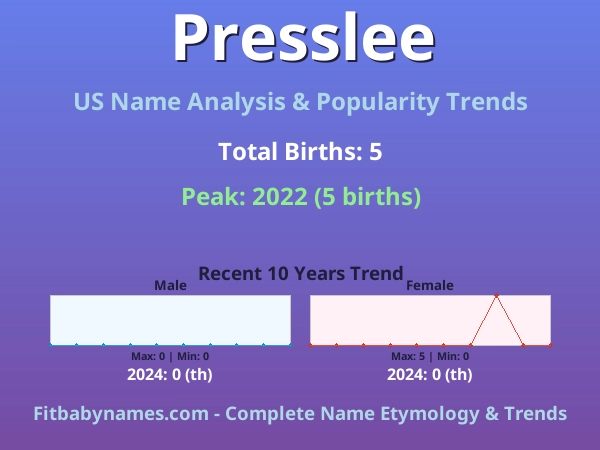 Presslee

US Name Analysis & Popularity Trends

Total Births: 5

Peak: 2022 (5 births)

Recent 10 Years Trend

Male

Max: 0 | Min: 0

2024: 0 (th)

Female

Max: 5 | Min: 0

2024: 0 (th)

Fitbabynames.com - Complete Name Etymology & Trends